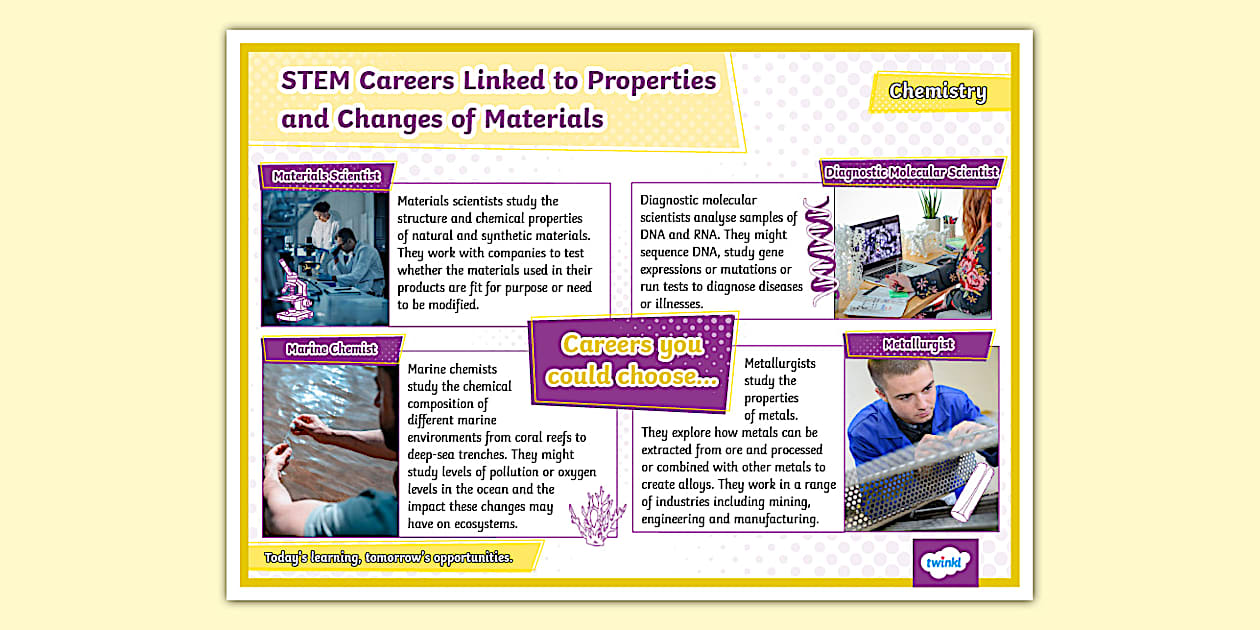 STEM Careers Linked to Properties and Changes of Materials

Chemistry

Materials Scientist

Materials scientists study the structure and chemical properties of natural and synthetic materials. They work with companies to test whether the materials used in their products are fit for purpose or need to be modified.

Diagnostic Molecular Scientist

Diagnostic molecular scientists analyse samples of DNA and RNA. They might sequence DNA, study gene expressions or mutations or run tests to diagnose diseases or illnesses.

Careers you could choose...

Marine Chemist

Marine chemists study the chemical composition of different marine environments from coral reefs to deep-sea trenches. They might study levels of pollution or oxygen levels in the ocean and the impact these changes may have on ecosystems.

Metallurgist

Metallurgists study the properties of metals. They explore how metals can be extracted from ore and processed or combined with other metals to create alloys. They work in a range of industries including mining, engineering and manufacturing.

Today's learning, tomorrow's opportunities.

twinkl